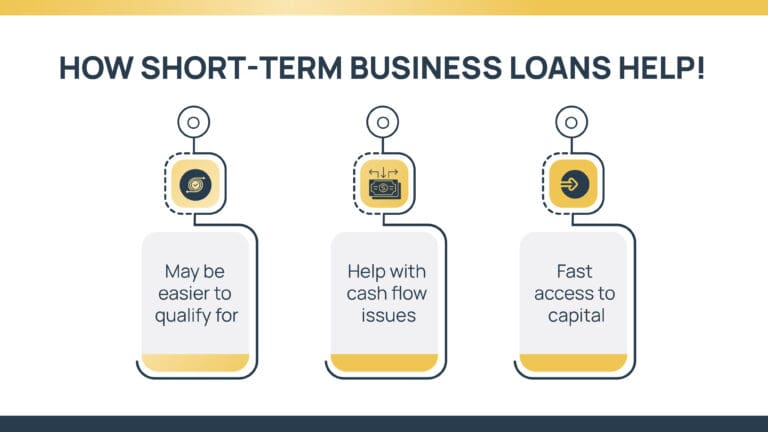 HOW SHORT-TERM BUSINESS LOANS HELP!

May be easier to qualify for

Help with cash flow issues

Fast access to capital